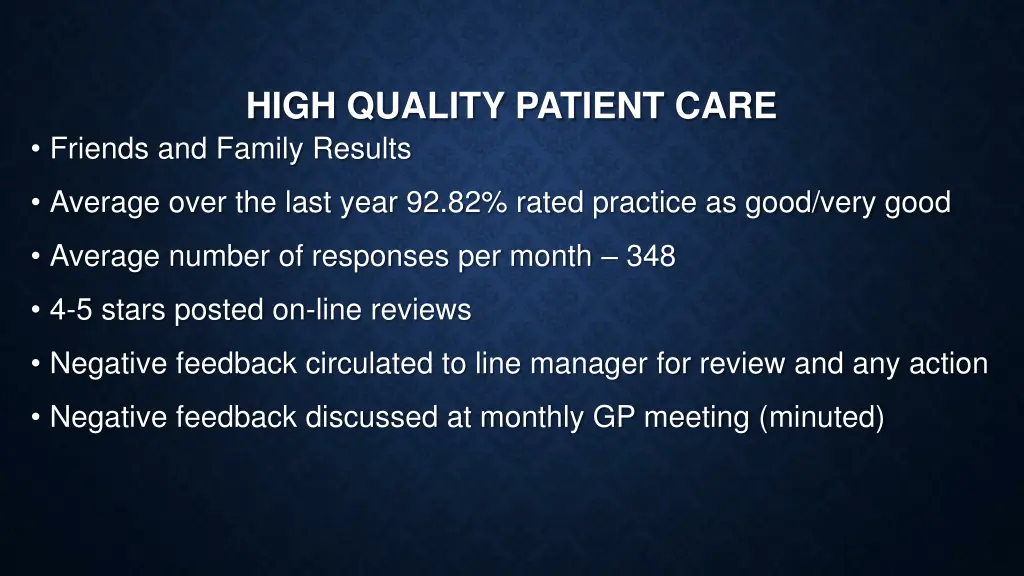 HIGH QUALITY PATIENT CARE

• Friends and Family Results

• Average over the last year 92.82% rated practice as good/very good

• Average number of responses per month – 348

• 4-5 stars posted on-line reviews

• Negative feedback circulated to line manager for review and any action

• Negative feedback discussed at monthly GP meeting (minuted)